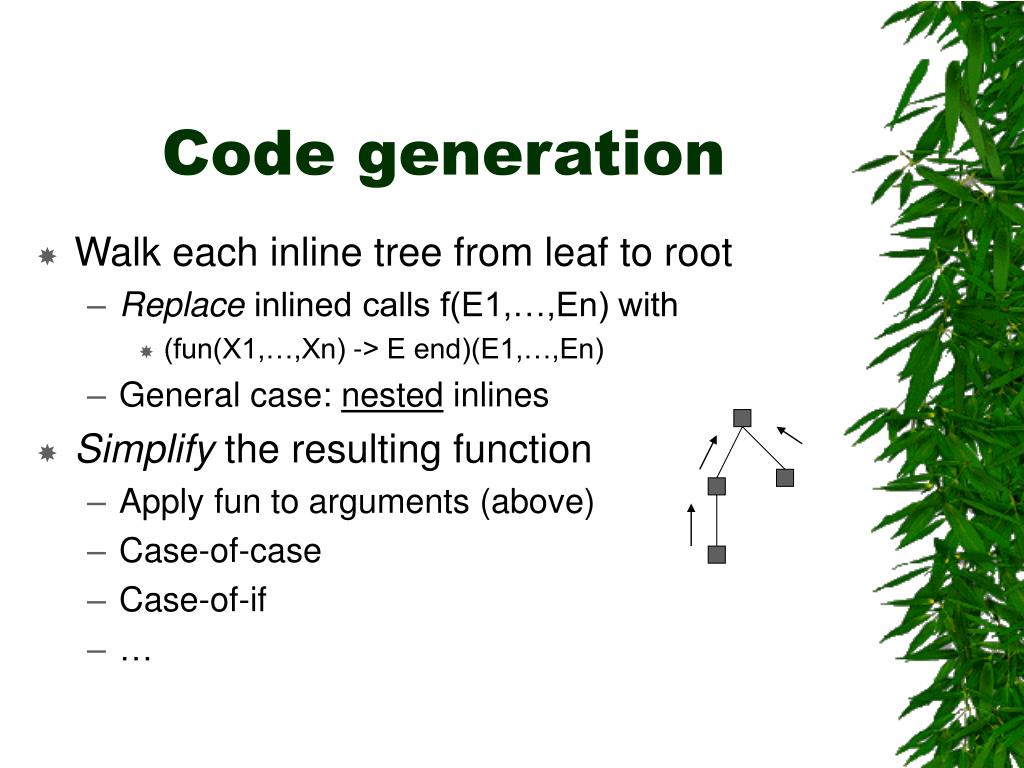 Code generation

Walk each inline tree from leaf to root

– Replace inlined calls f(E1,…,En) with

(fun(X1,…,Xn) -> E end)(E1,…,En)

– General case: nested inlines

Simplify the resulting function

– Apply fun to arguments (above)

– Case-of-case

– Case-of-if

– …